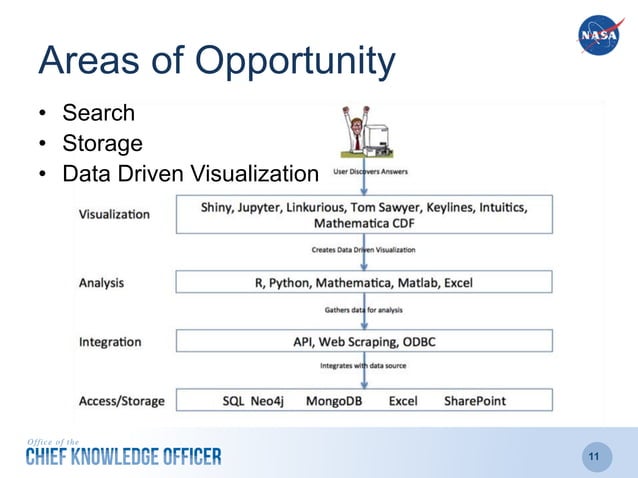 NASA

Areas of Opportunity

• Search
• Storage
• Data Driven Visualization

User Discovers Answers

Visualization

Shiny, Jupyter, Linkurious, Tom Sawyer, Keylines, Intuitics, Mathematica CDF

Creates Data Driven Visualization

Analysis

R, Python, Mathematica, Matlab, Excel

Gathers data for analysis

Integration

API, Web Scraping, ODBC

Integrates with data source

Access/Storage

SQL Neo4j MongoDB Excel SharePoint

Office of the
CHIEF KNOWLEDGE OFFICER

11